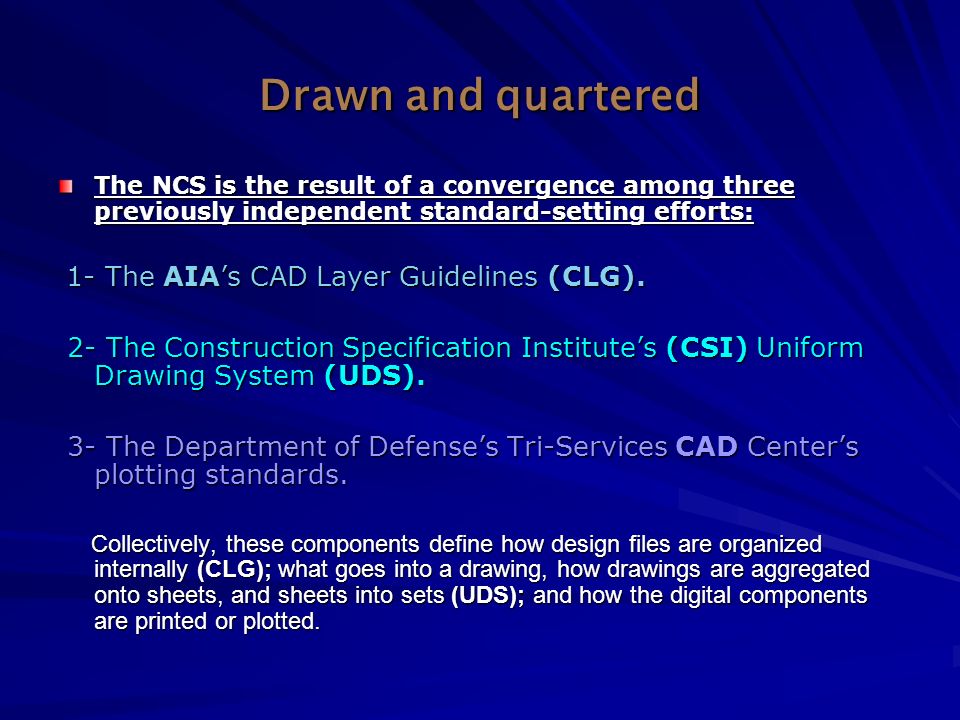 Drawn and quartered

The NCS is the result of a convergence among three previously independent standard-setting efforts:

1- The AIA's CAD Layer Guidelines (CLG).

2- The Construction Specification Institute's (CSI) Uniform Drawing System (UDS).

3- The Department of Defense's Tri-Services CAD Center's plotting standards.

Collectively, these components define how design files are organized internally (CLG); what goes into a drawing, how drawings are aggregated onto sheets, and sheets into sets (UDS); and how the digital components are printed or plotted.